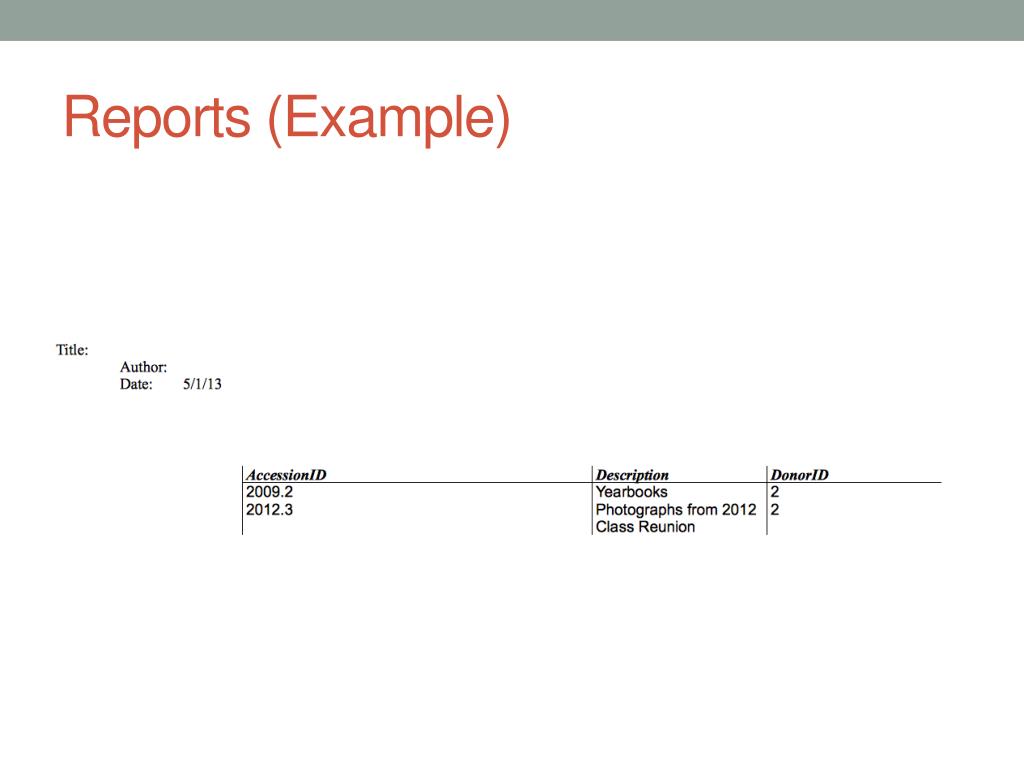 Reports (Example)

Title:
Author:
Date: 5/1/13

| AccessionID | Description | DonorID |
|---|---|---|
| 2009.2 | Yearbooks | 2 |
| 2012.3 | Photographs from 2012 Class Reunion | 2 |